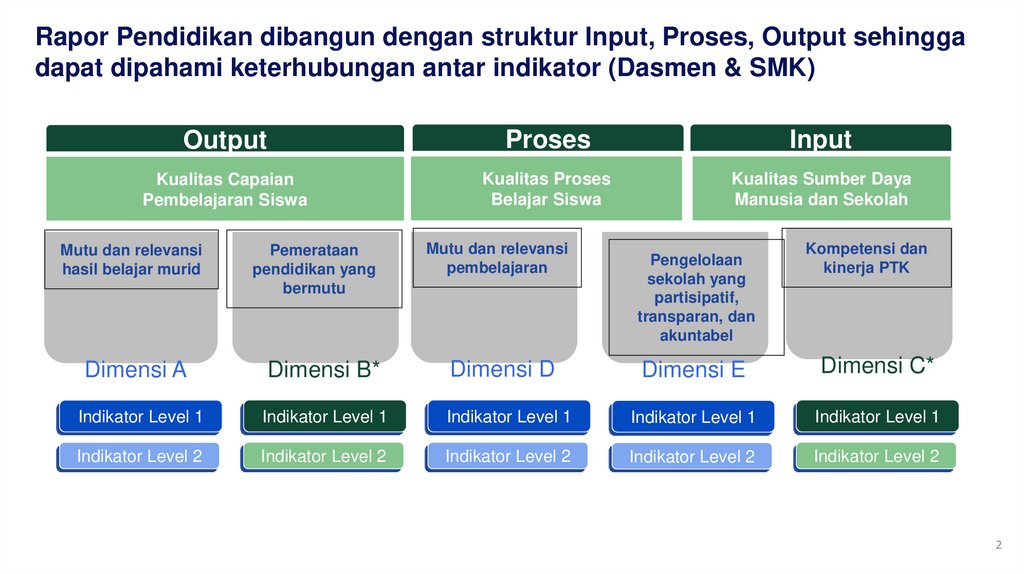 Rapor Pendidikan dibangun dengan struktur Input, Proses, Output sehingga dapat dipahami keterhubungan antar indikator (Dasmen & SMK)

Output

Kualitas Capaian Pembelajaran Siswa

Mutu dan relevansi hasil belajar murid

Dimensi A

Indikator Level 1

Indikator Level 2

Pemerataan pendidikan yang bermutu

Dimensi B*

Indikator Level 1

Indikator Level 2

Proses

Kualitas Proses Belajar Siswa

Mutu dan relevansi pembelajaran

Dimensi D

Indikator Level 1

Indikator Level 2

Pengelolaan sekolah yang partisipatif, transparan, dan akuntabel

Dimensi E

Indikator Level 1

Indikator Level 2

Input

Kualitas Sumber Daya Manusia dan Sekolah

Kompetensi dan kinerja PTK

Dimensi C*

Indikator Level 1

Indikator Level 2

2